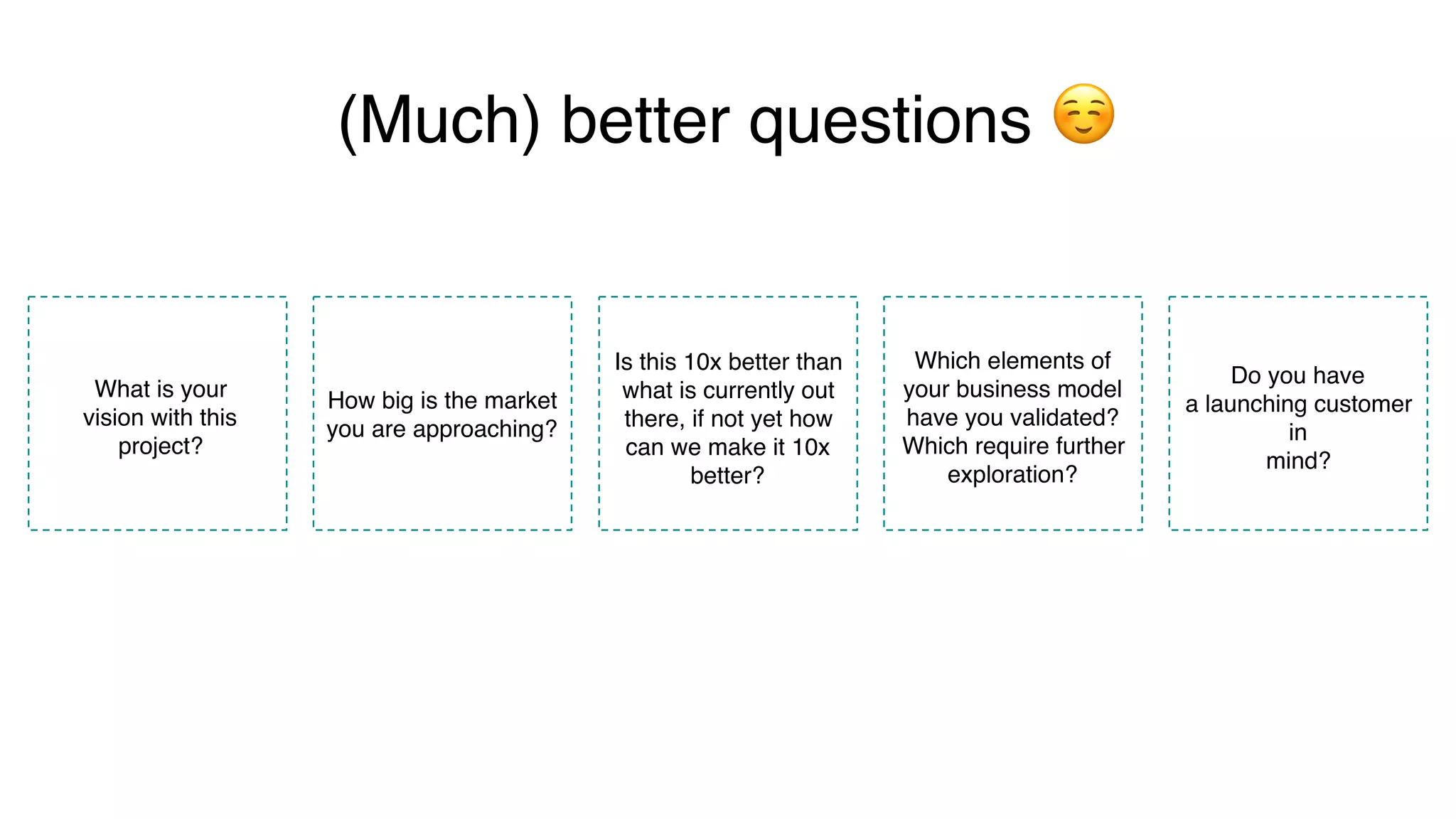 (Much) better questions ☺️

What is your vision with this project?

How big is the market you are approaching?

Is this 10x better than what is currently out there, if not yet how can we make it 10x better?

Which elements of your business model have you validated? Which require further exploration?

Do you have a launching customer in mind?